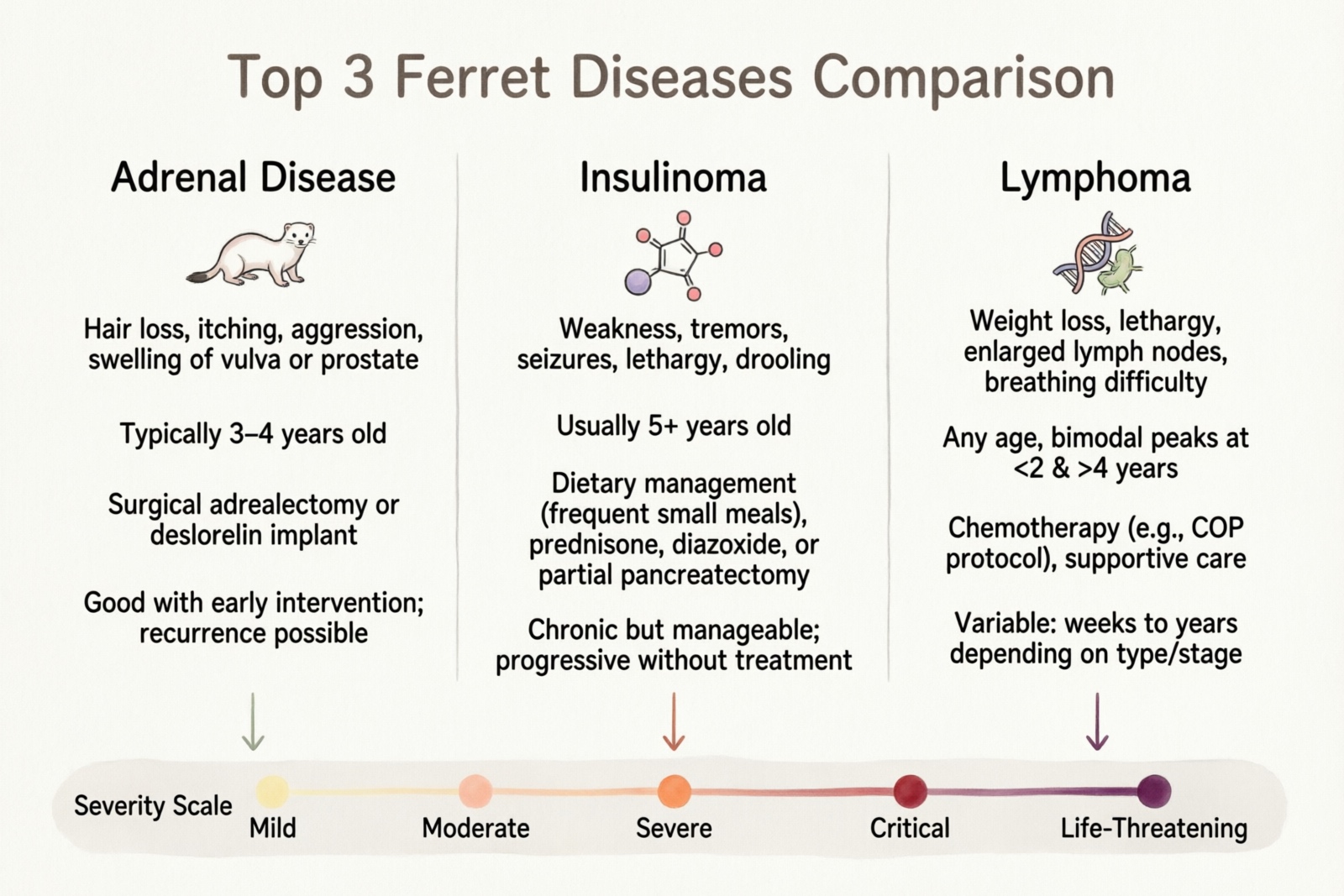 Top 3 Ferret Diseases Comparison

Adrenal Disease

Hair loss, itching, aggression, swelling of vulva or prostate

Typically 3–4 years old

Surgical adrealectomy or deslorelin implant

Good with early intervention; recurrence possible

Insulinoma

Weakness, tremors, seizures, lethargy, drooling

Usually 5+ years old

Dietary management (frequent small meals), prednisone, diazoxide, or partial pancreatectomy

Chronic but manageable; progressive without treatment

Lymphoma

Weight loss, lethargy, enlarged lymph nodes, breathing difficulty

Any age, bimodal peaks at <2 & >4 years

Chemotherapy (e.g., COP protocol), supportive care

Variable: weeks to years depending on type/stage

Severity Scale

Mild

Moderate

Severe

Critical

Life-Threatening